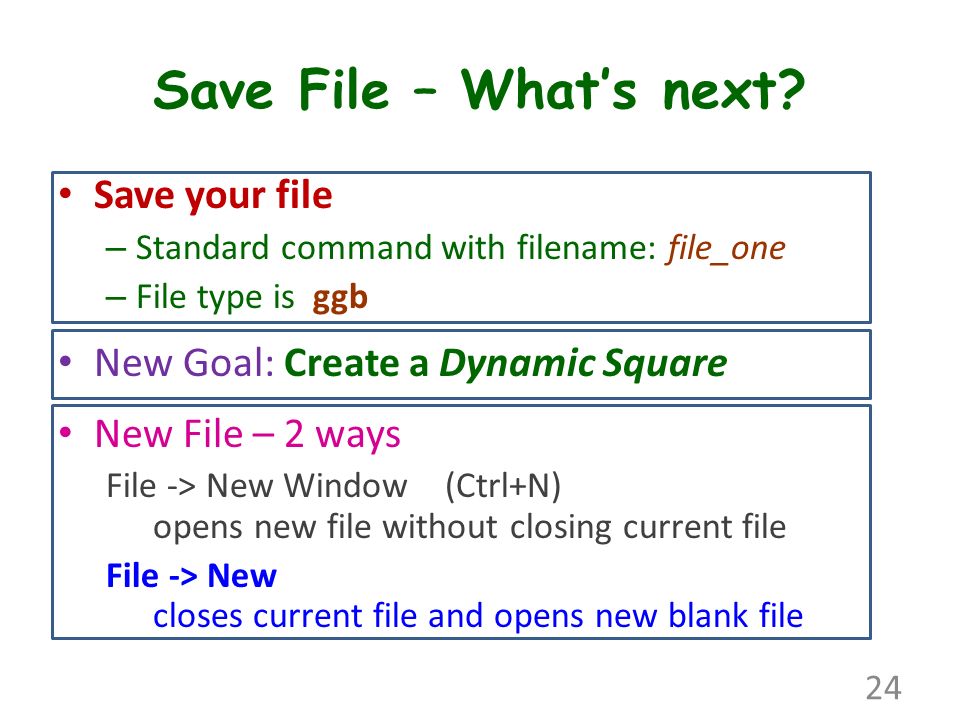 Save File – What's next?

• Save your file
– Standard command with filename: file_one
– File type is ggb

• New Goal: Create a Dynamic Square

• New File – 2 ways
File -> New Window (Ctrl+N)
opens new file without closing current file
File -> New
closes current file and opens new blank file

24